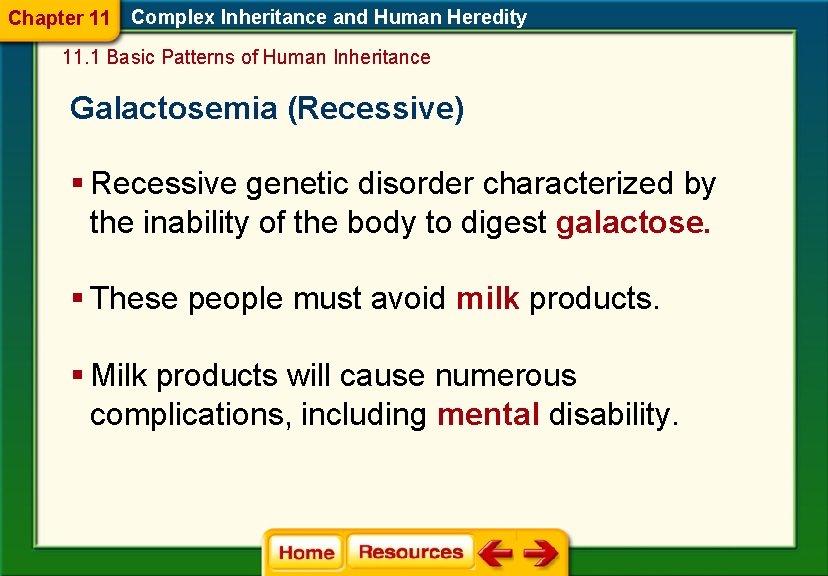 Chapter 11 Complex Inheritance and Human Heredity

11.1 Basic Patterns of Human Inheritance

Galactosemia (Recessive)

▪ Recessive genetic disorder characterized by the inability of the body to digest galactose.

▪ These people must avoid milk products.

▪ Milk products will cause numerous complications, including mental disability.

Home Resources